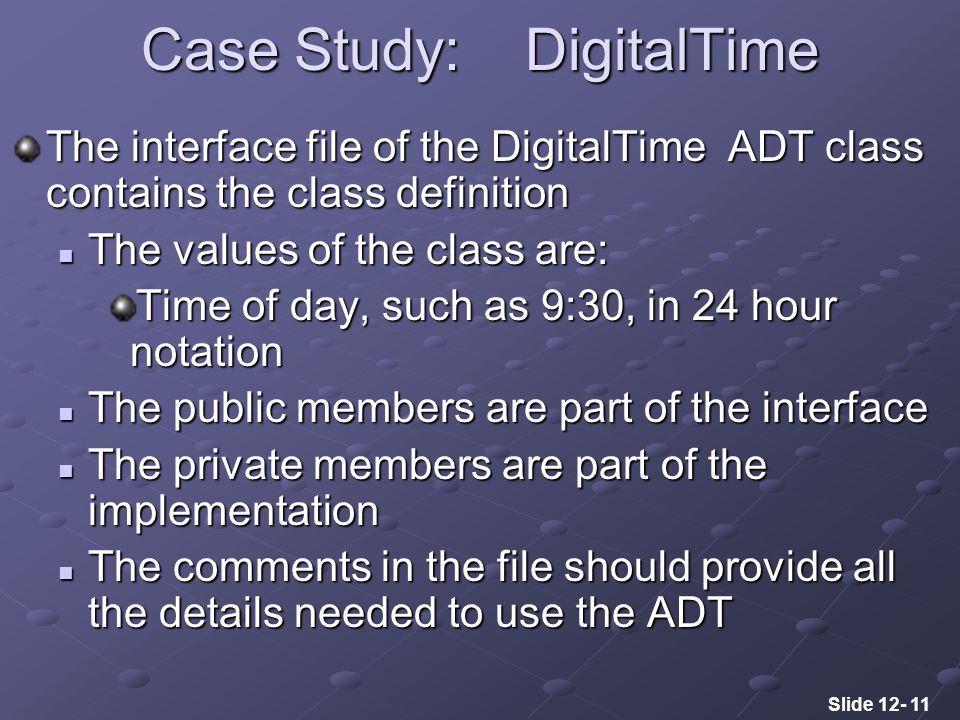 Case Study: DigitalTime

The interface file of the DigitalTime ADT class contains the class definition

The values of the class are:

Time of day, such as 9:30, in 24 hour notation

The public members are part of the interface

The private members are part of the implementation

The comments in the file should provide all the details needed to use the ADT

Slide 12- 11